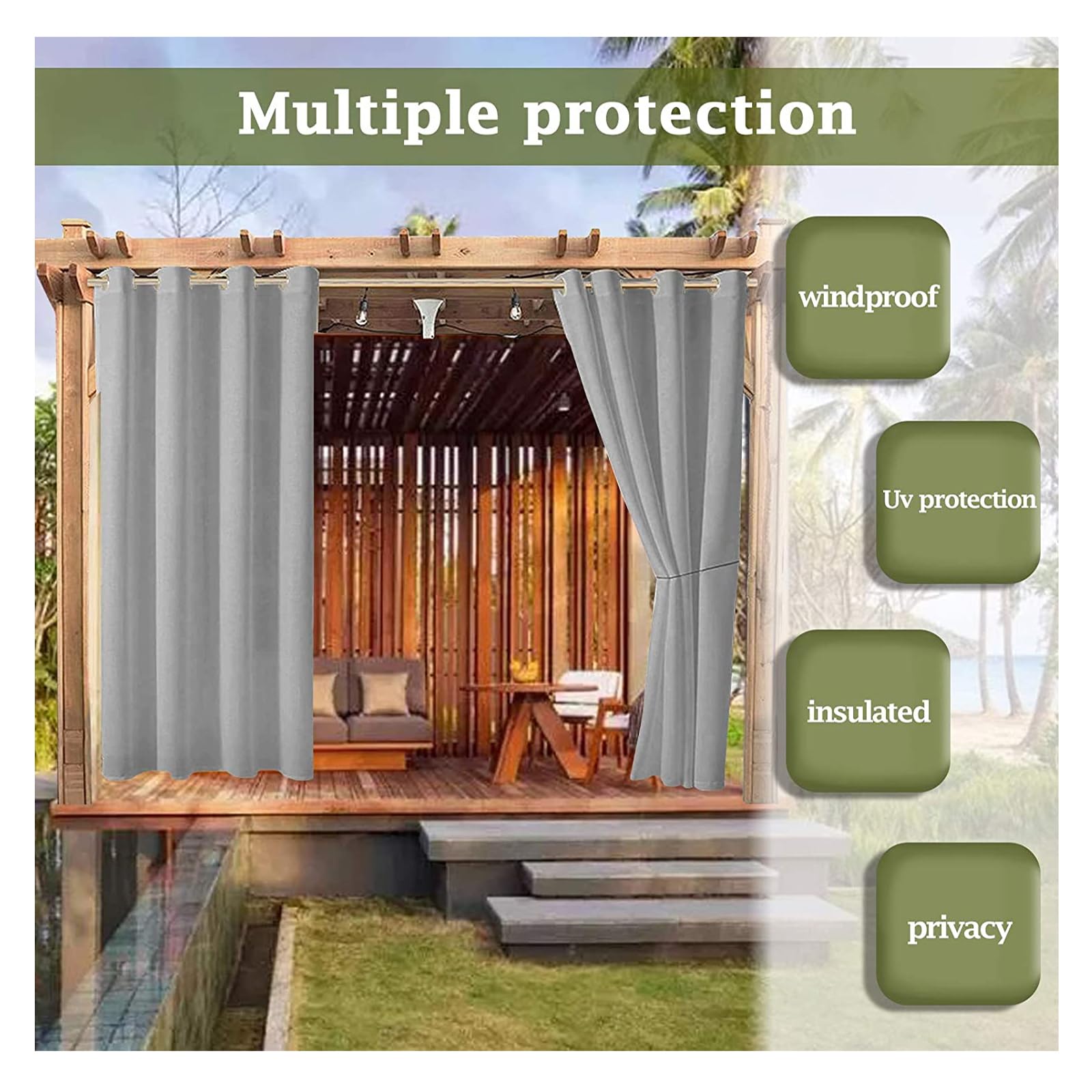 Multiple protection

windproof

Uv protection

insulated

privacy